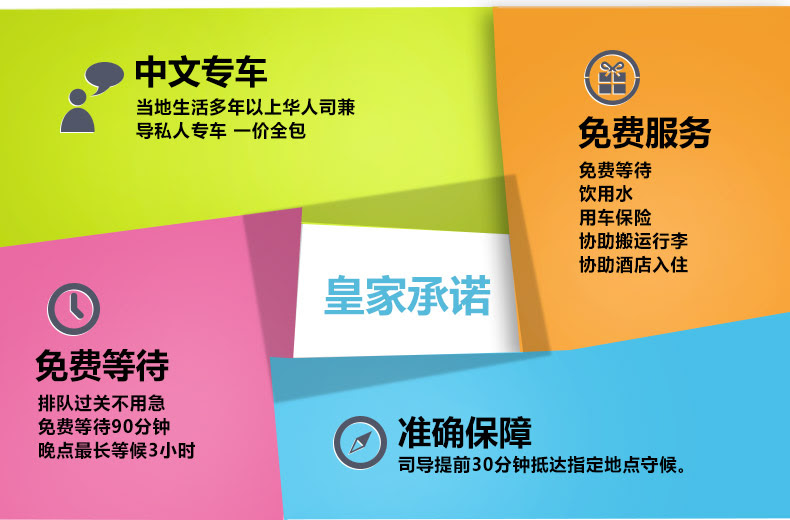 中文专车
当地生活多年以上华人司兼导私人专车 一价全包

免费服务
免费等待
饮用水
用车保险
协助搬运行李
协助酒店入住

皇家承诺

免费等待
排队过关不用急
免费等待90分钟
晚点最长等候3小时

准确保障
司导提前30分钟抵达指定地点守候。